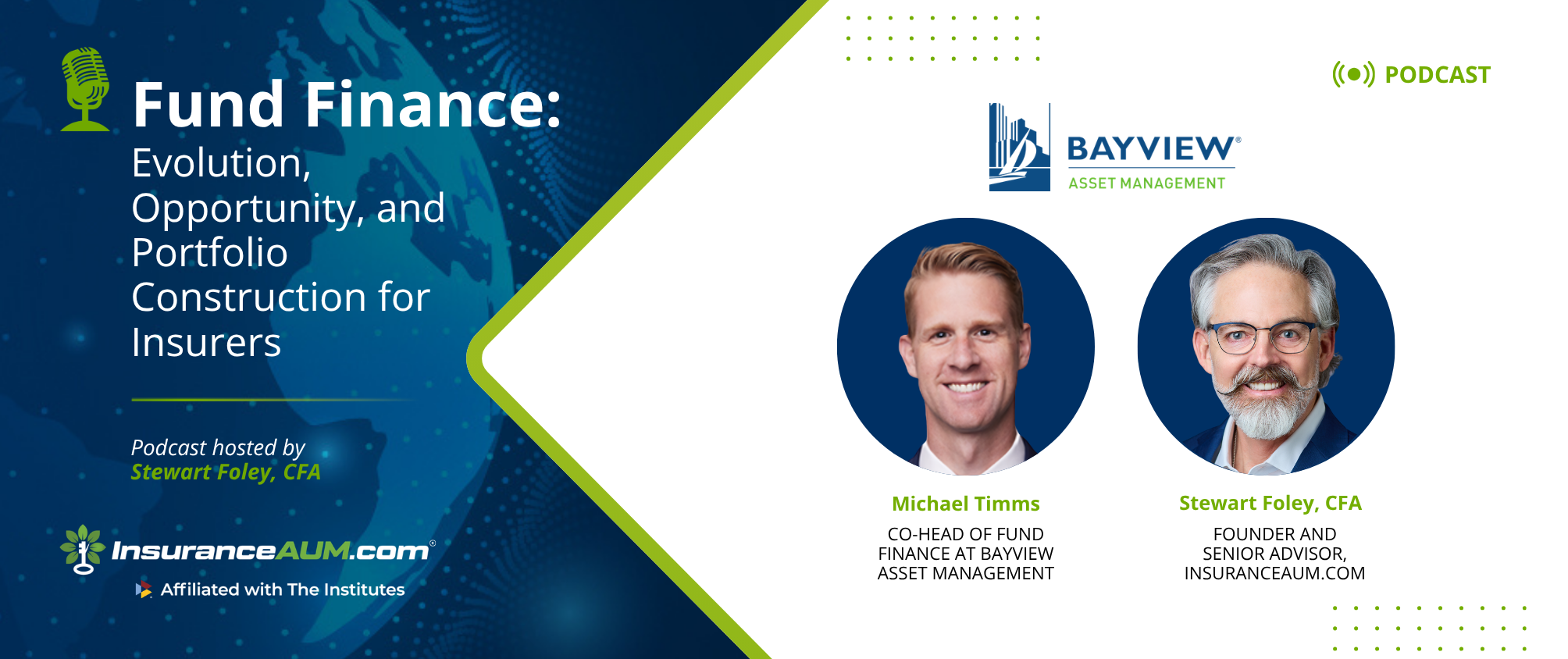 Fund Finance:
Evolution, Opportunity, and Portfolio Construction for Insurers

Podcast hosted by
Stewart Foley, CFA

InsuranceAUM.com®
Affiliated with The Institutes

PODCAST

BAYVIEW®
ASSET MANAGEMENT

Michael Timms
CO-HEAD OF FUND FINANCE AT BAYVIEW ASSET MANAGEMENT

Stewart Foley, CFA
FOUNDER AND SENIOR ADVISOR, INSURANCEAUM.COM